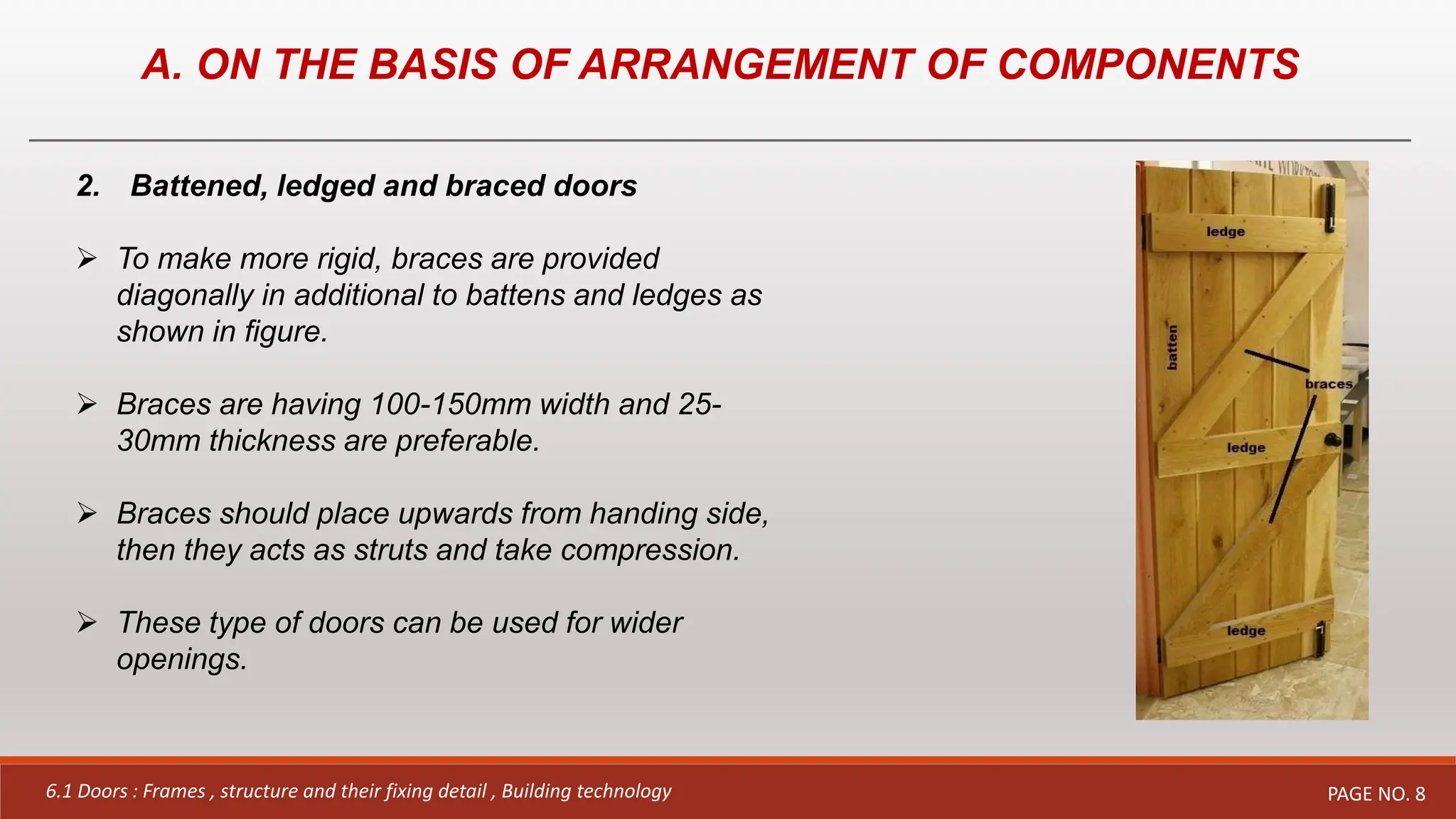 A. ON THE BASIS OF ARRANGEMENT OF COMPONENTS

2. Battened, ledged and braced doors

➢ To make more rigid, braces are provided diagonally in additional to battens and ledges as shown in figure.

➢ Braces are having 100-150mm width and 25-30mm thickness are preferable.

➢ Braces should place upwards from handing side, then they acts as struts and take compression.

➢ These type of doors can be used for wider openings.

ledge
batten
braces
ledge
ledge

6.1 Doors : Frames , structure and their fixing detail , Building technology

PAGE NO. 8